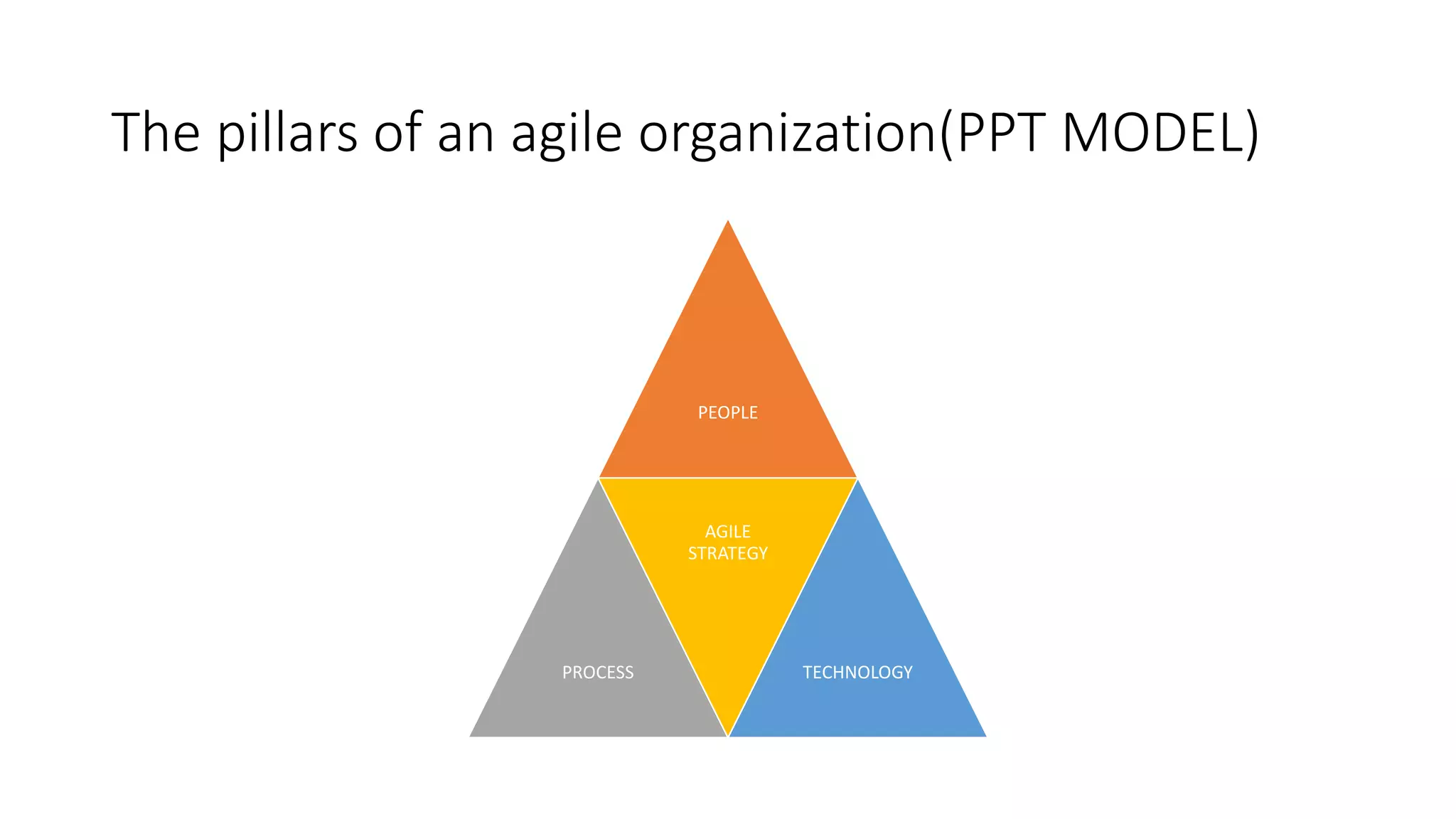 The pillars of an agile organization(PPT MODEL)

PEOPLE

AGILE STRATEGY

PROCESS

TECHNOLOGY